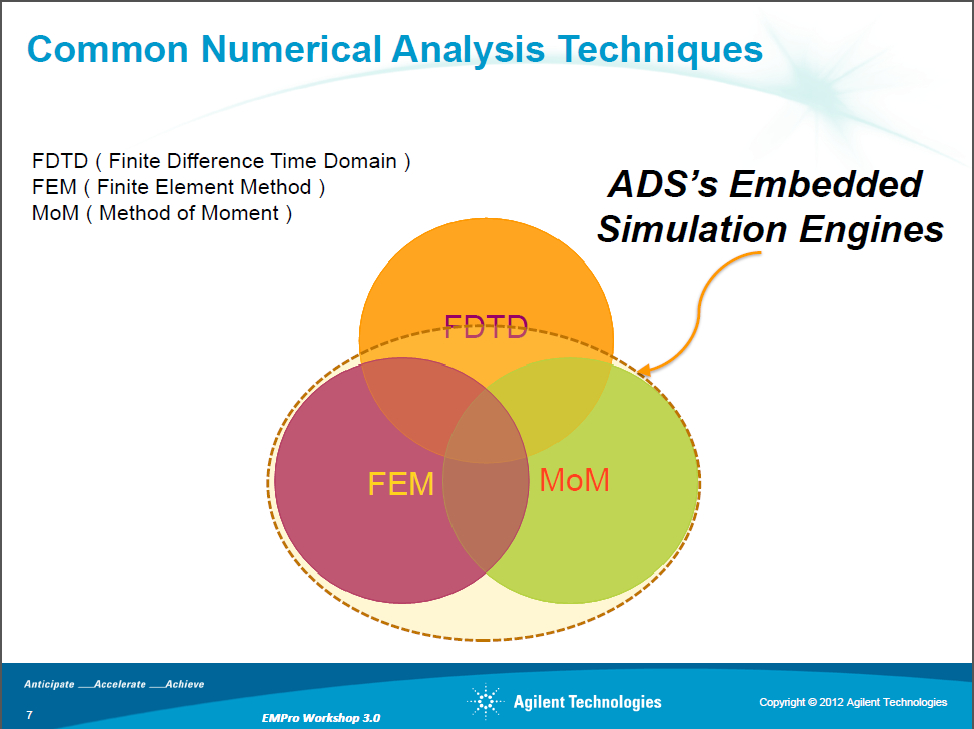 Common Numerical Analysis Techniques

FDTD ( Finite Difference Time Domain )
FEM ( Finite Element Method )
MoM ( Method of Moment )

ADS's Embedded Simulation Engines

FDTD

FEM

MoM

Anticipate ___Accelerate ___Achieve

7

EMPro Workshop 3.0

Agilent Technologies

Copyright © 2012 Agilent Technologies